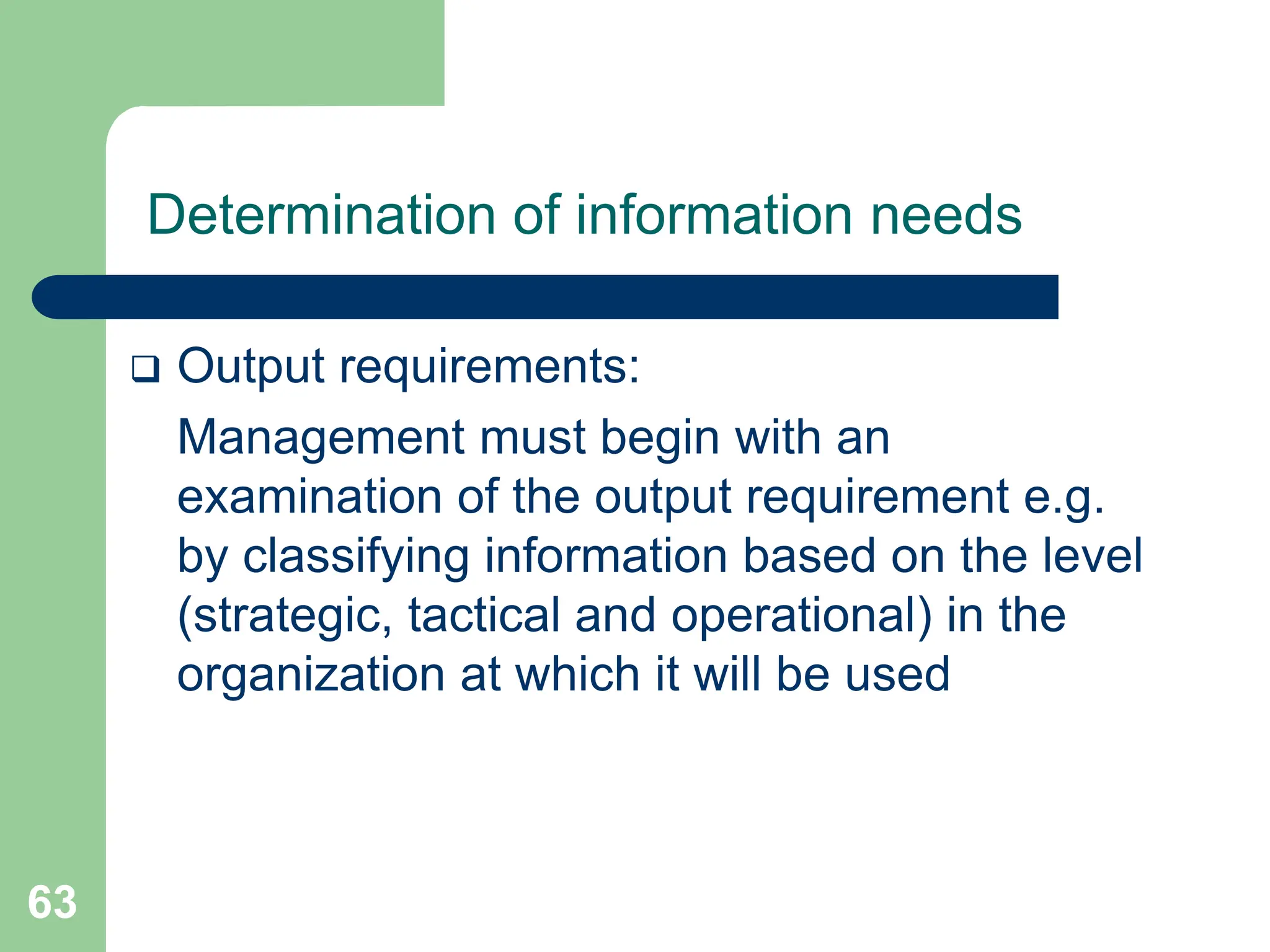 Determination of information needs

❑ Output requirements:

Management must begin with an examination of the output requirement e.g. by classifying information based on the level (strategic, tactical and operational) in the organization at which it will be used

63